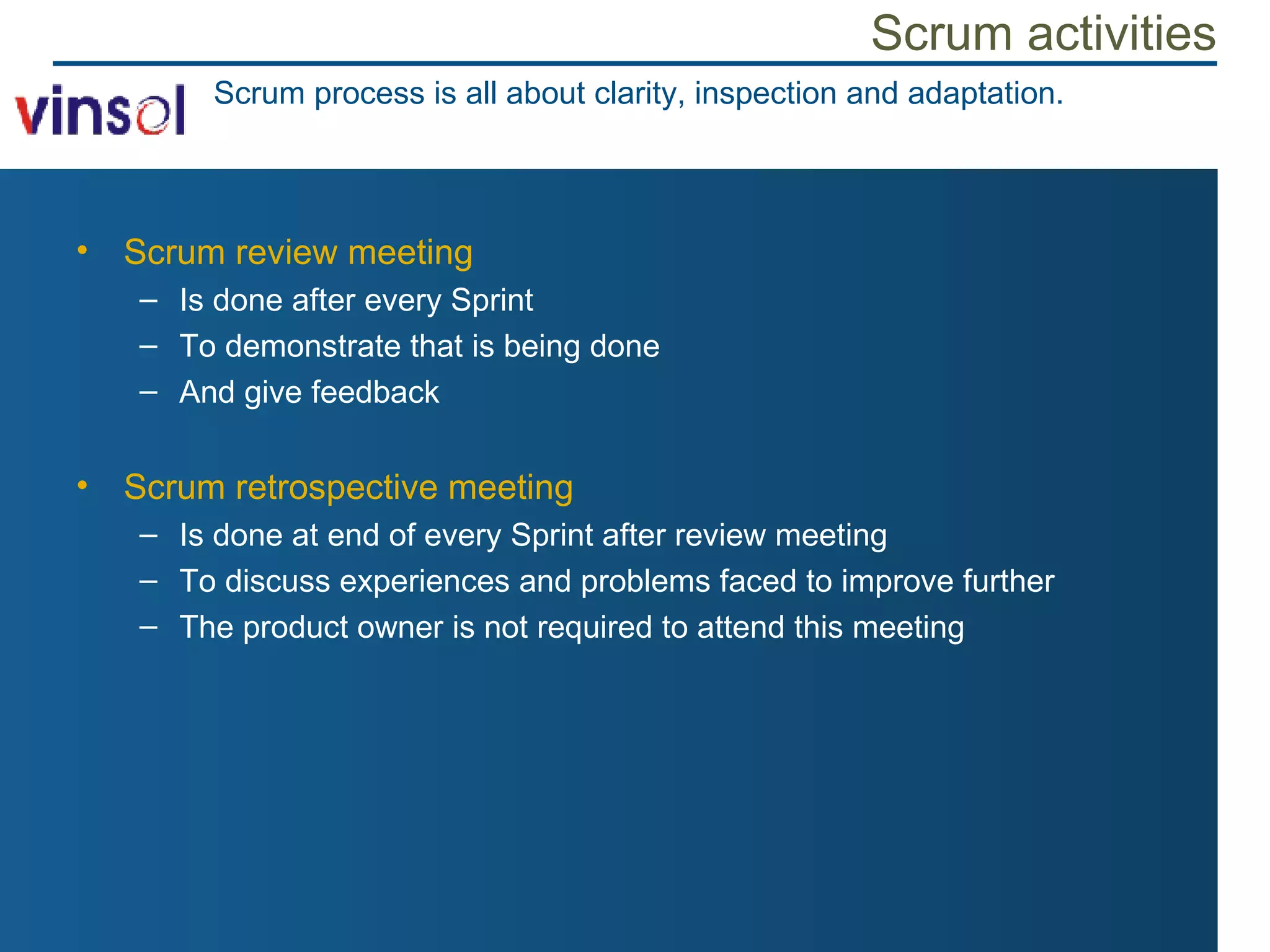 Scrum activities

vinsol

Scrum process is all about clarity, inspection and adaptation.

• Scrum review meeting
  – Is done after every Sprint
  – To demonstrate that is being done
  – And give feedback

• Scrum retrospective meeting
  – Is done at end of every Sprint after review meeting
  – To discuss experiences and problems faced to improve further
  – The product owner is not required to attend this meeting